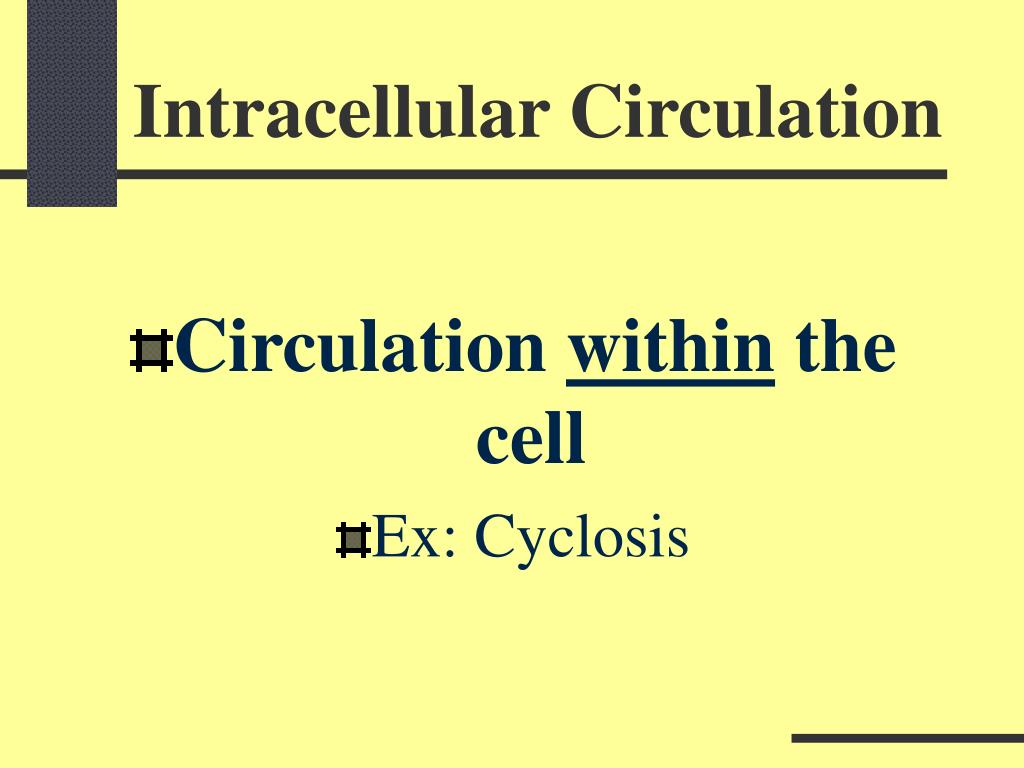 Intracellular Circulation

Circulation within the cell

Ex: Cyclosis